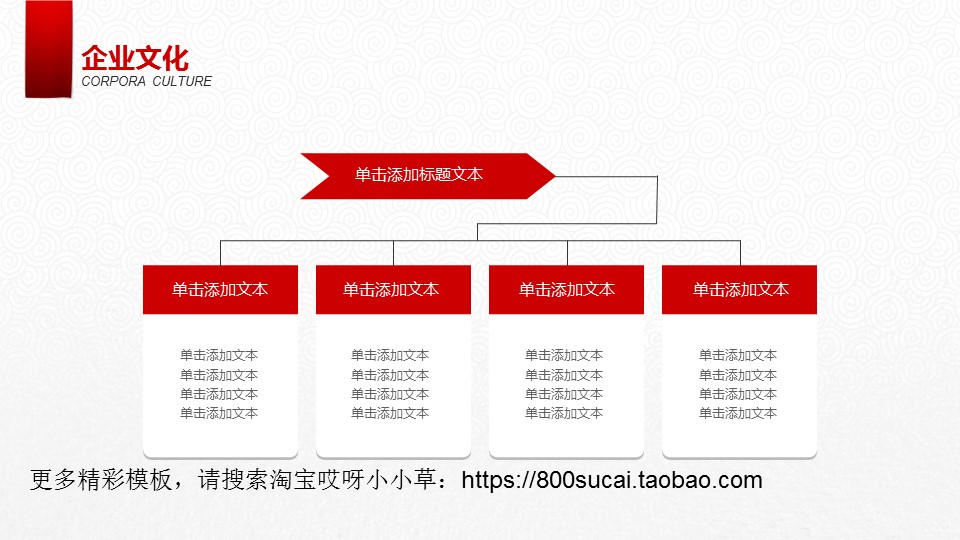 企业文化
CORPORA CULTURE

单击添加标题文本

单击添加文本

单击添加文本
单击添加文本
单击添加文本
单击添加文本

单击添加文本

单击添加文本
单击添加文本
单击添加文本
单击添加文本

单击添加文本

单击添加文本
单击添加文本
单击添加文本
单击添加文本

单击添加文本

单击添加文本
单击添加文本
单击添加文本
单击添加文本

更多精彩模板，请搜索淘宝哎呀小小草：https://800sucai.taobao.com